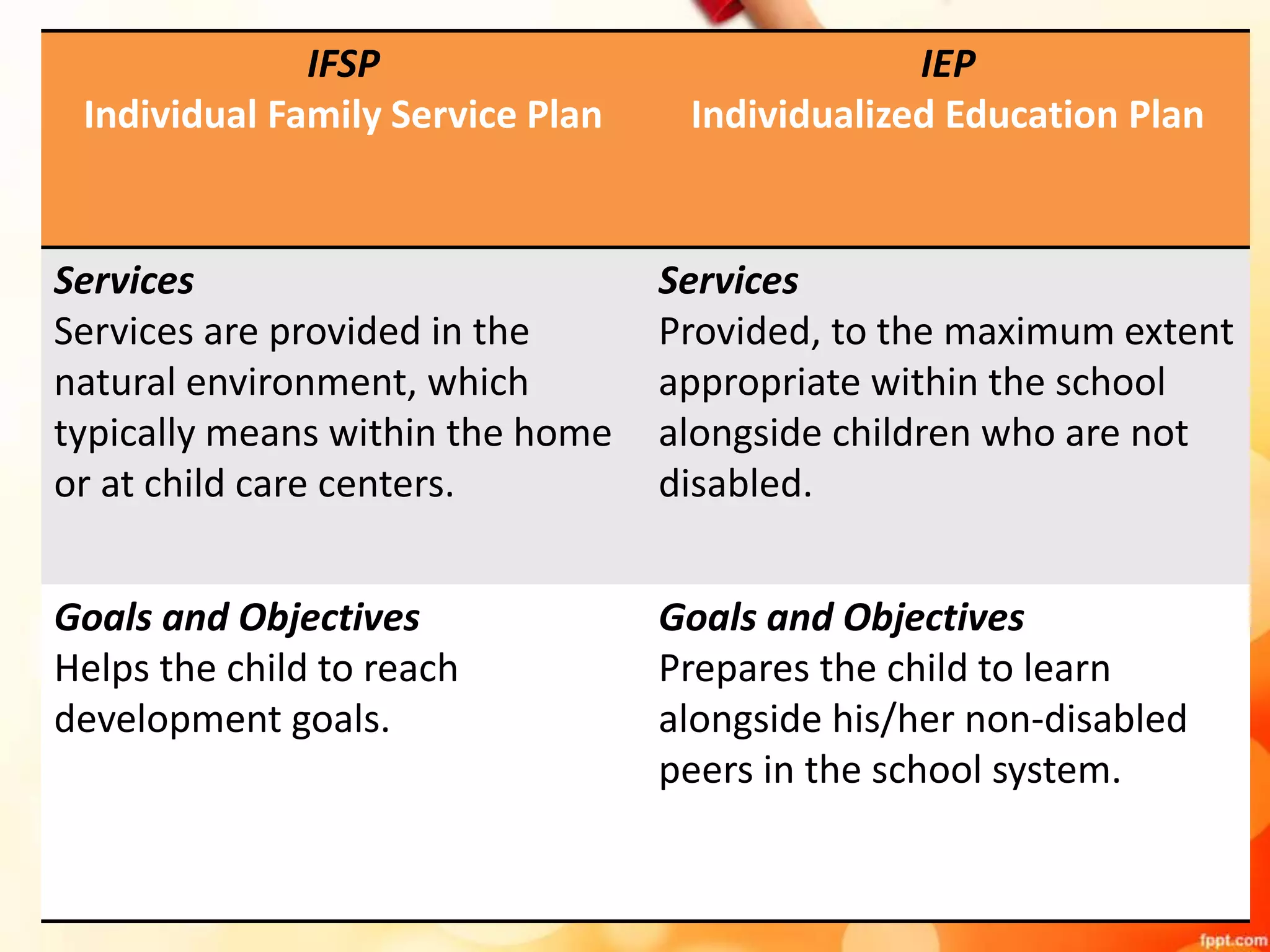 | IFSP Individual Family Service Plan | IEP Individualized Education Plan |
|---|---|
| Services Services are provided in the natural environment, which typically means within the home or at child care centers. | Services Provided, to the maximum extent appropriate within the school alongside children who are not disabled. |
| Goals and Objectives Helps the child to reach development goals. | Goals and Objectives Prepares the child to learn alongside his/her non-disabled peers in the school system. |

fppt.com